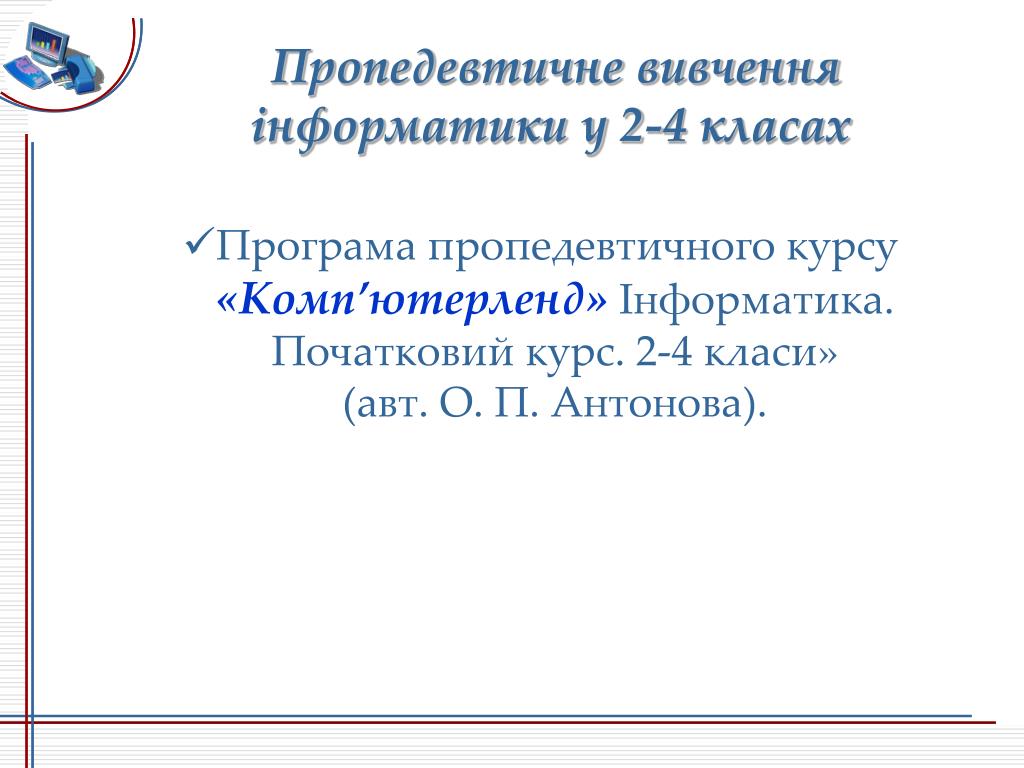 Пропедевтичне вивчення інформатики у 2-4 класах

✓Програма пропедевтичного курсу «Комп'ютерленд» Інформатика. Початковий курс. 2-4 класи» (авт. О. П. Антонова).